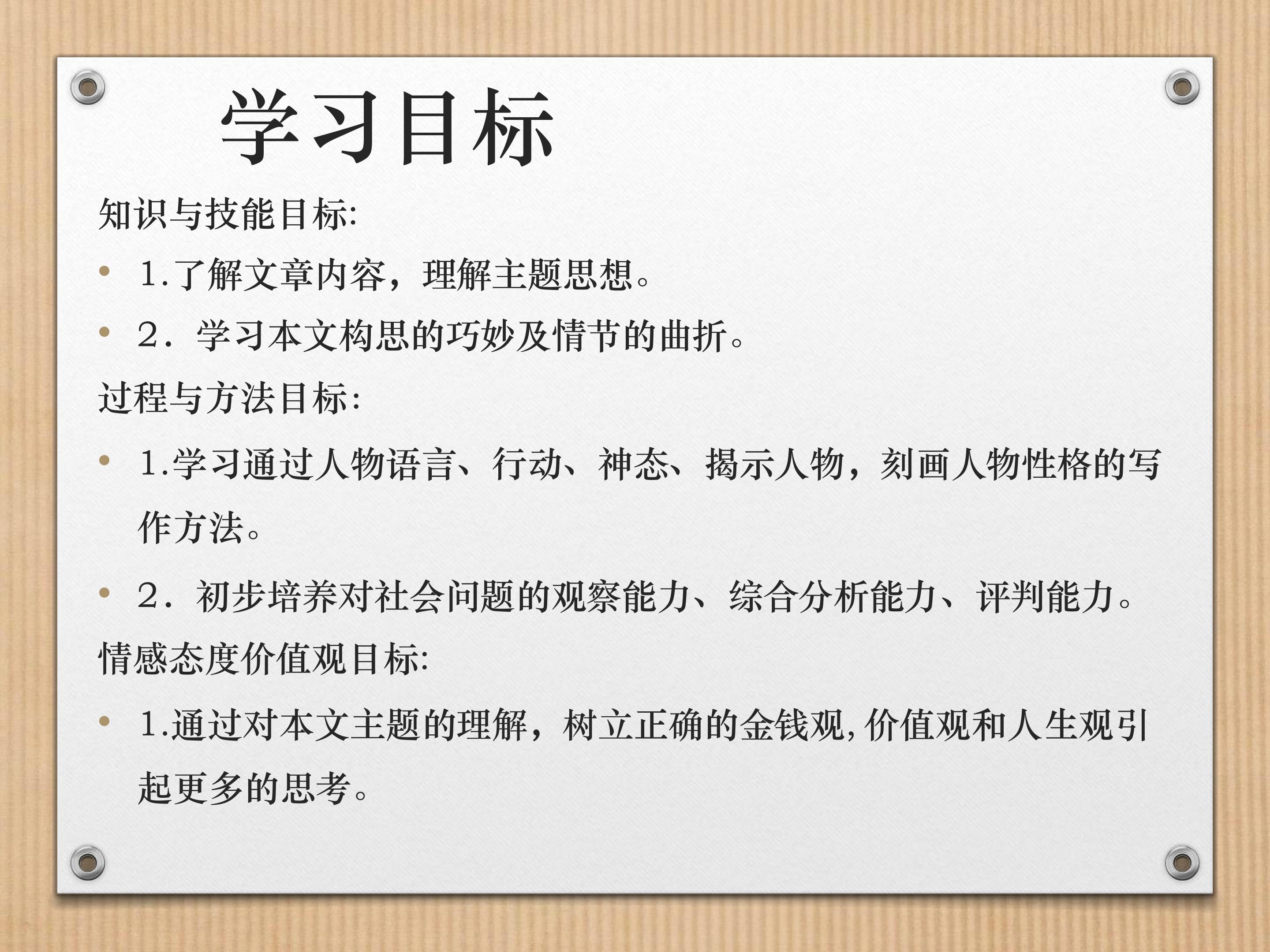 学习目标

知识与技能目标:

• 1.了解文章内容，理解主题思想。

• 2．学习本文构思的巧妙及情节的曲折。

过程与方法目标:

• 1.学习通过人物语言、行动、神态、揭示人物，刻画人物性格的写作方法。

• 2．初步培养对社会问题的观察能力、综合分析能力、评判能力。

情感态度价值观目标:

• 1.通过对本文主题的理解，树立正确的金钱观,价值观和人生观引起更多的思考。